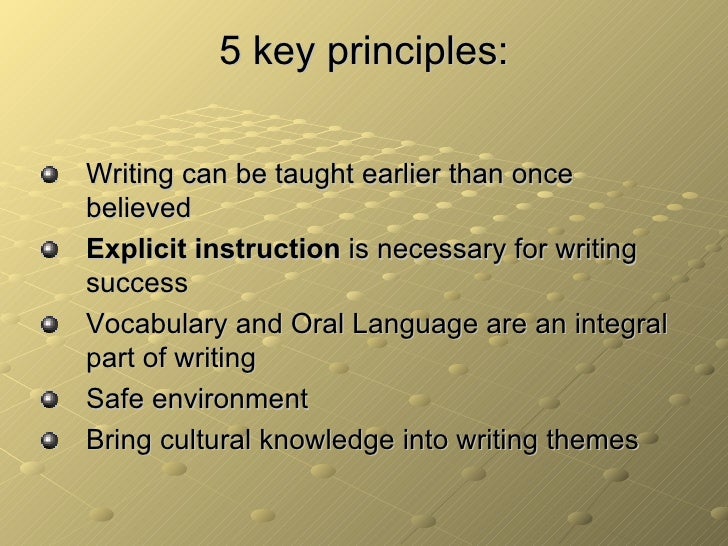 5 key principles:

- Writing can be taught earlier than once believed
- **Explicit instruction** is necessary for writing success
- Vocabulary and Oral Language are an integral part of writing
- Safe environment
- Bring cultural knowledge into writing themes